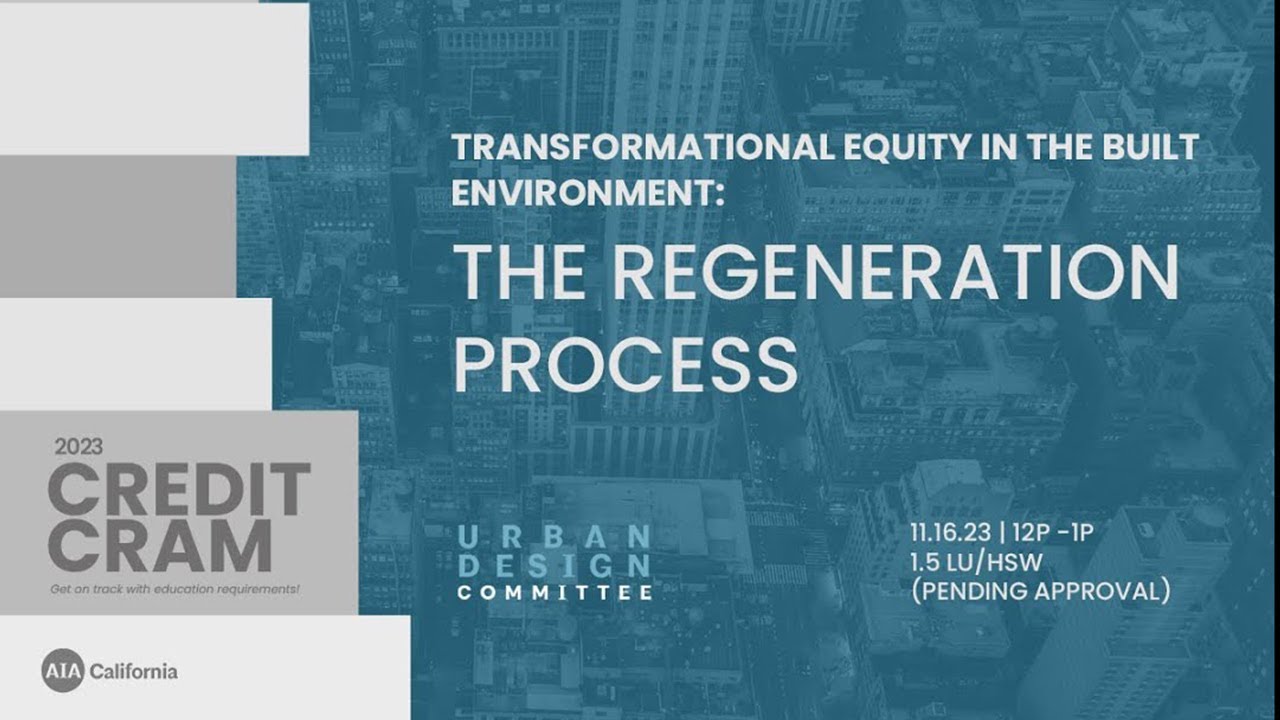 TRANSFORMATIONAL EQUITY IN THE BUILT ENVIRONMENT:

THE REGENERATION PROCESS

2023
CREDIT
CRAM
Get on track with education requirements!

URBAN
DESIGN
COMMITTEE

11.16.23 | 12P -1P
1.5 LU/HSW
(PENDING APPROVAL)

AIA California